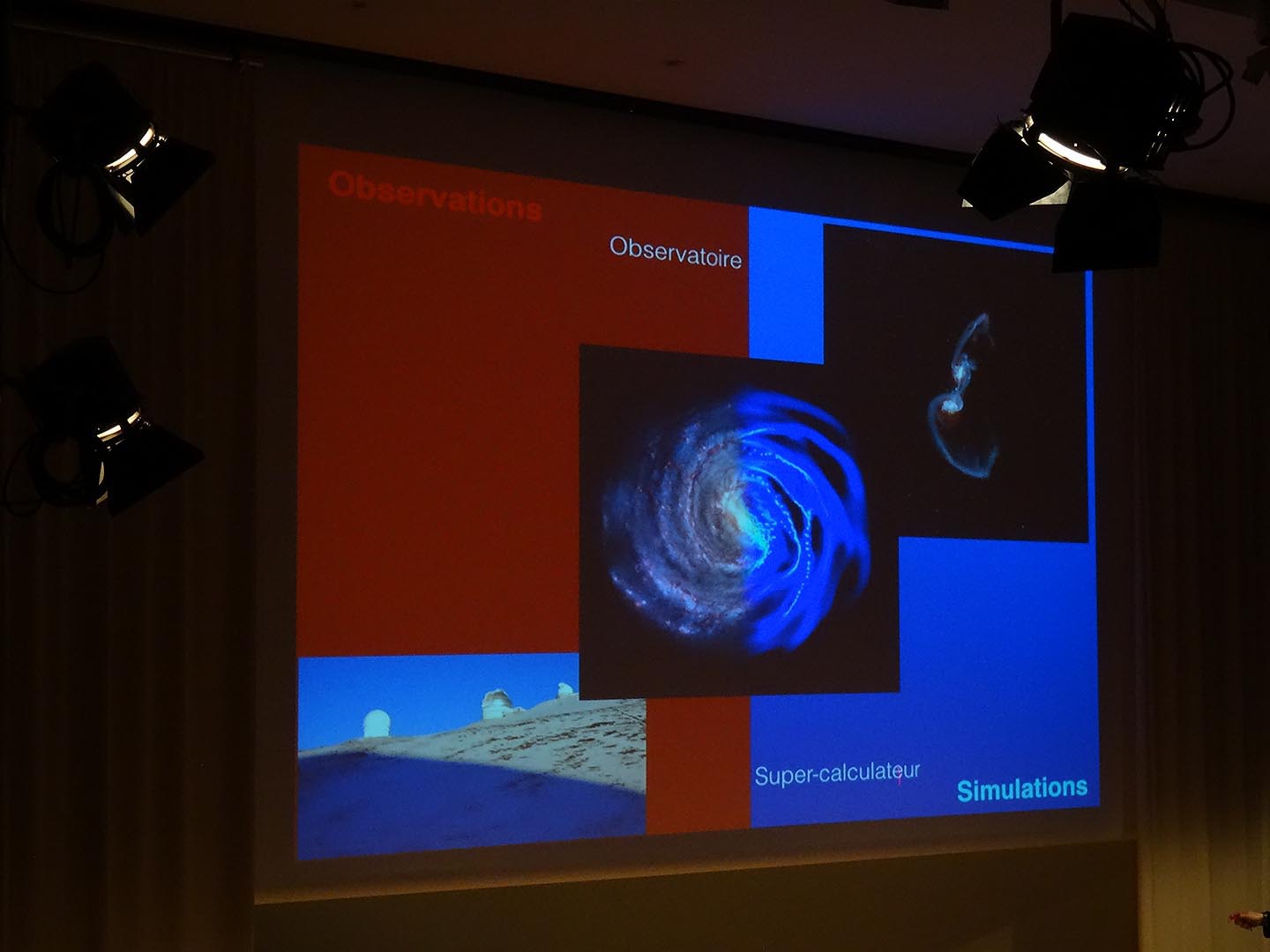 Observations

Observatoire

Super-calculateur

Simulations